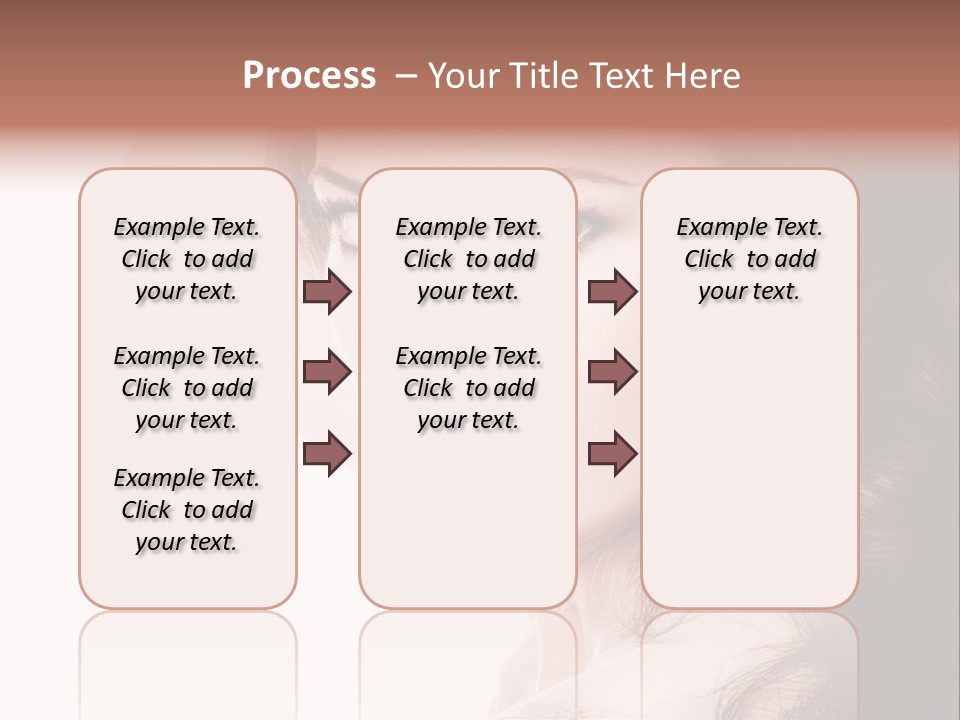 Process – Your Title Text Here

Example Text. Click to add your text.

Example Text. Click to add your text.

Example Text. Click to add your text.

Example Text. Click to add your text.

Example Text. Click to add your text.

Example Text. Click to add your text.